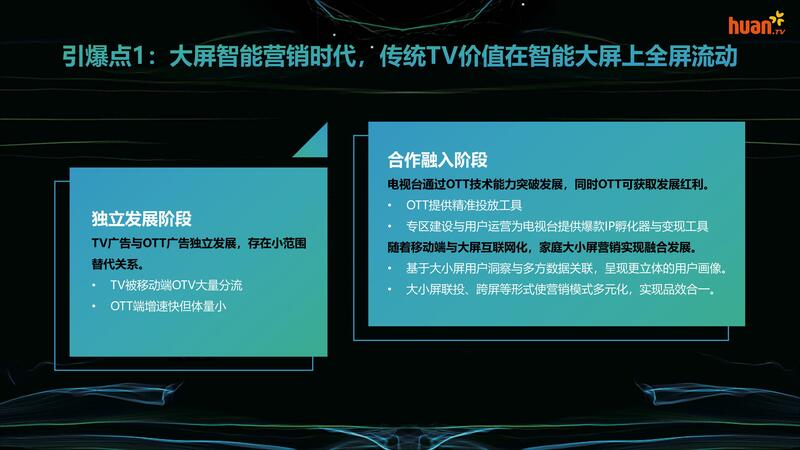 huan.TV

引爆点1：大屏智能营销时代，传统TV价值在智能大屏上全屏流动

独立发展阶段
TV广告与OTT广告独立发展，存在小范围替代关系。
• TV被移动端OTV大量分流
• OTT端增速快但体量小

合作融入阶段
电视台通过OTT技术能力突破发展，同时OTT可获取发展红利。
• OTT提供精准投放工具
• 专区建设与用户运营为电视台提供爆款IP孵化器与变现工具
随着移动端与大屏互联网化，家庭大小屏营销实现融合发展。
• 基于大小屏用户洞察与多方数据关联，呈现更立体的用户画像。
• 大小屏联投、跨屏等形式使营销模式多元化，实现品效合一。